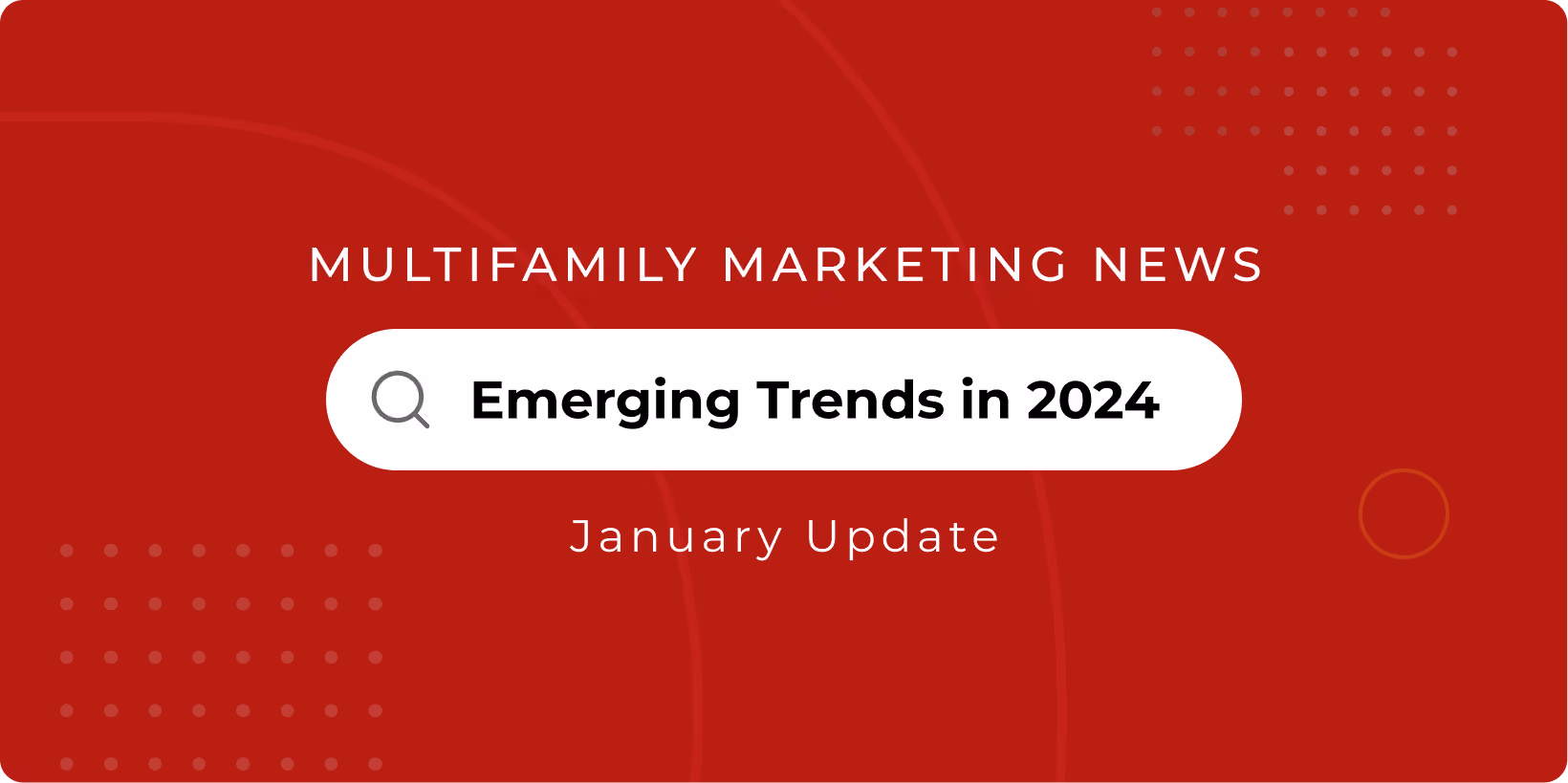 MULTIFAMILY MARKETING NEWS

Emerging Trends in 2024

January Update